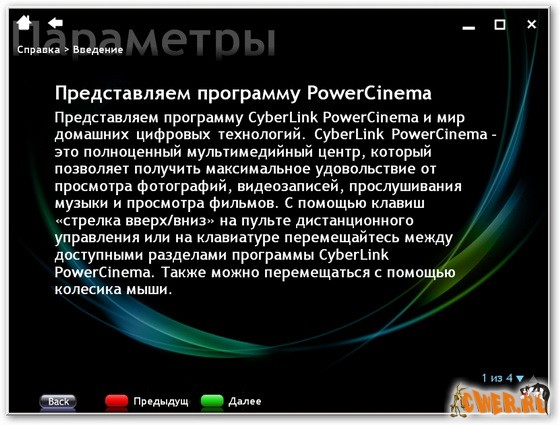 Параметры
Справка > Введение

Представляем программу PowerCinema

Представляем программу CyberLink PowerCinema и мир домашних цифровых технологий. CyberLink PowerCinema - это полноценный мультимедийный центр, который позволяет получить максимальное удовольствие от просмотра фотографий, видеозаписей, прослушивания музыки и просмотра фильмов. С помощью клавиш «стрелка вверх/вниз» на пульте дистанционного управления или на клавиатуре перемещайтесь между доступными разделами программы CyberLink PowerCinema. Также можно перемещаться с помощью колесика мыши.

1 из 4

Back
Предыдущ
Далее
CWER.RU